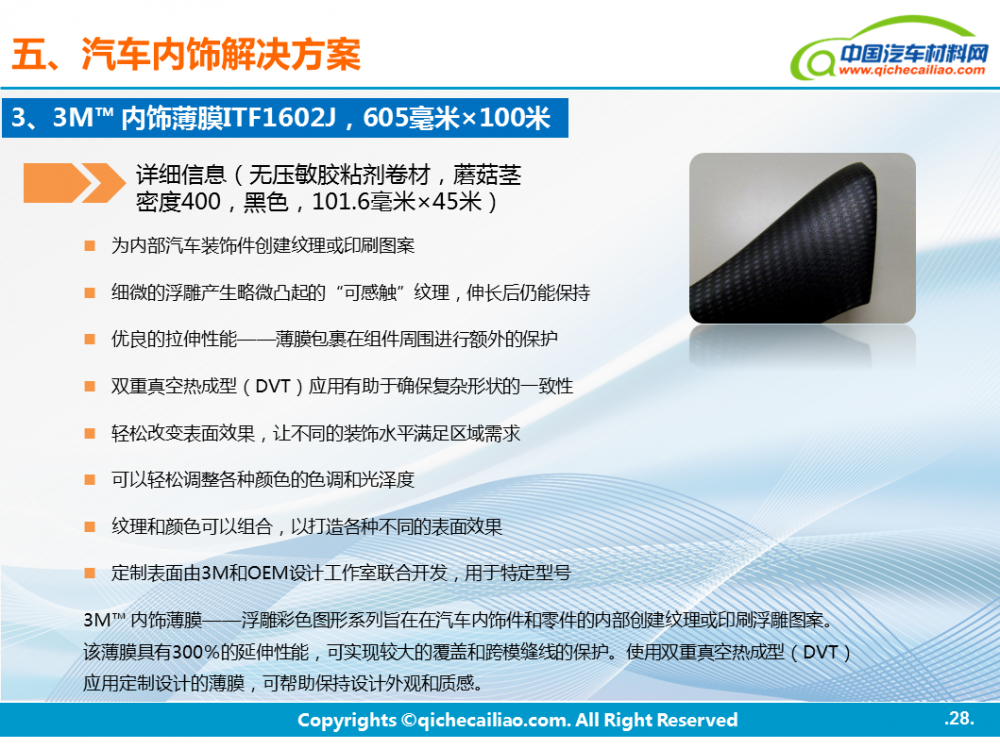 五、汽车内饰解决方案

中国汽车材料网
www.qichecailiao.com

3、3M™ 内饰薄膜ITF1602J，605毫米×100米

详细信息（无压敏胶粘剂卷材，蘑菇茎密度400，黑色，101.6毫米×45米）

为内部汽车装饰件创建纹理或印刷图案

细微的浮雕产生略微凸起的“可感触”纹理，伸长后仍能保持

优良的拉伸性能——薄膜包裹在组件周围进行额外的保护

双重真空热成型（DVT）应用有助于确保复杂形状的一致性

轻松改变表面效果，让不同的装饰水平满足区域需求

可以轻松调整各种颜色的色调和光泽度

纹理和颜色可以组合，以打造各种不同的表面效果

定制表面由3M和OEM设计工作室联合开发，用于特定型号

3M™ 内饰薄膜——浮雕彩色图形系列旨在在汽车内饰件和零件的内部创建纹理或印刷浮雕图案。该薄膜具有300%的延伸性能，可实现较大的覆盖和跨模缝线的保护。使用双重真空热成型（DVT）应用定制设计的薄膜，可帮助保持设计外观和质感。

Copyrights ©qichecailiao.com. All Right Reserved

.28.